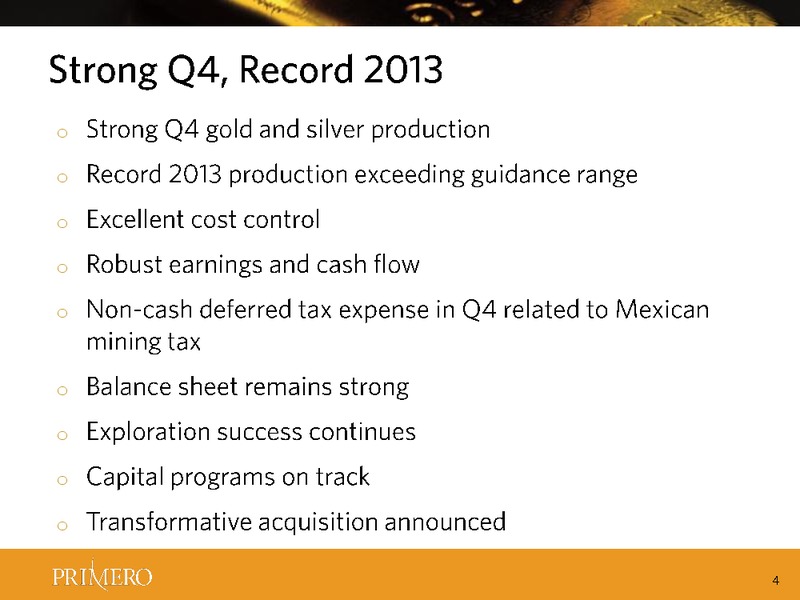 Strong Q4, Record 2013

o Strong Q4 gold and silver production
o Record 2013 production exceeding guidance range
o Excellent cost control
o Robust earnings and cash flow
o Non-cash deferred tax expense in Q4 related to Mexican mining tax
o Balance sheet remains strong
o Exploration success continues
o Capital programs on track
o Transformative acquisition announced

PRIMERO

4